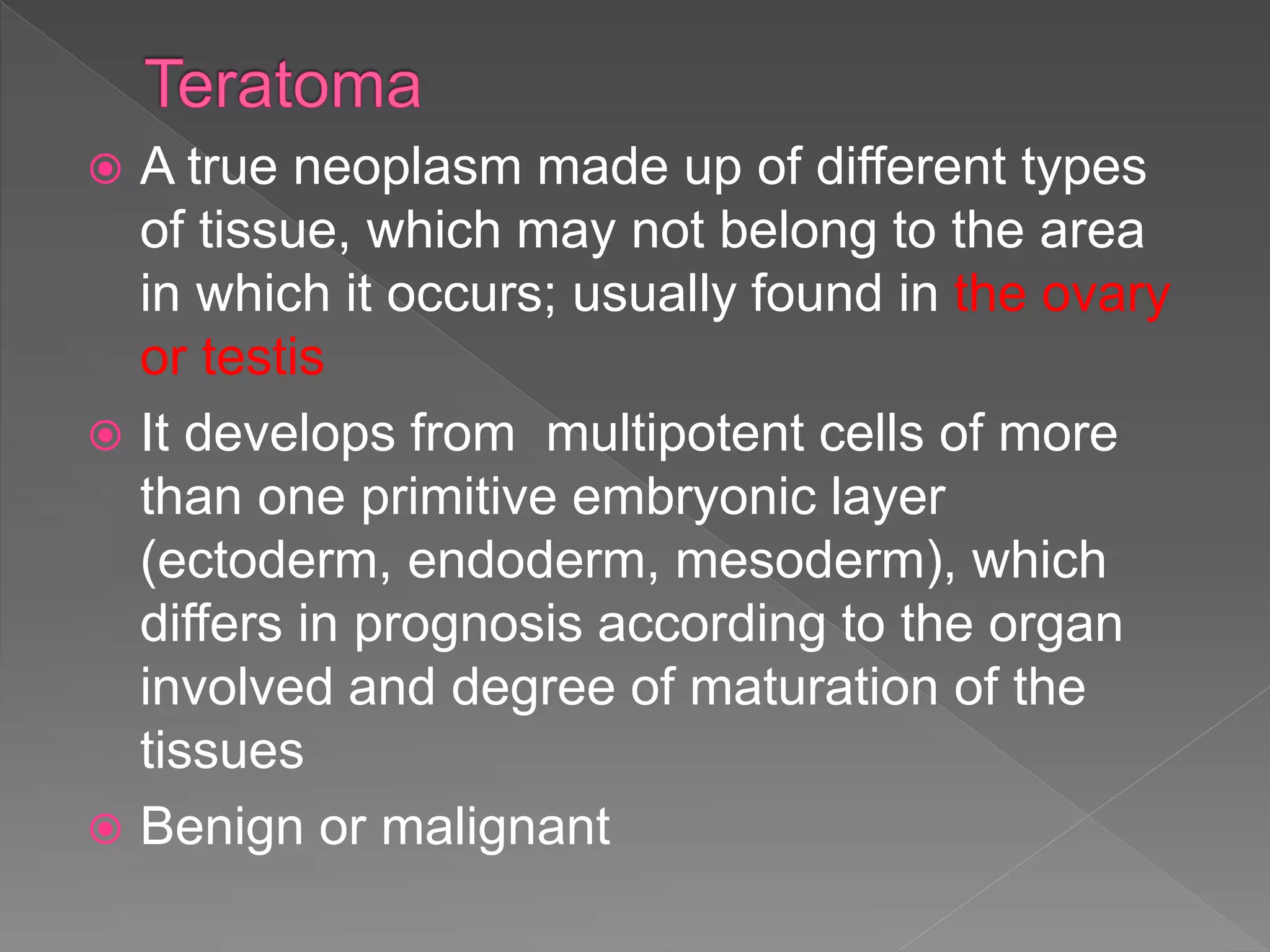 Teratoma

A true neoplasm made up of different types of tissue, which may not belong to the area in which it occurs; usually found in the ovary or testis

It develops from  multipotent cells of more than one primitive embryonic layer (ectoderm, endoderm, mesoderm), which differs in prognosis according to the organ involved and degree of maturation of the tissues

Benign or malignant